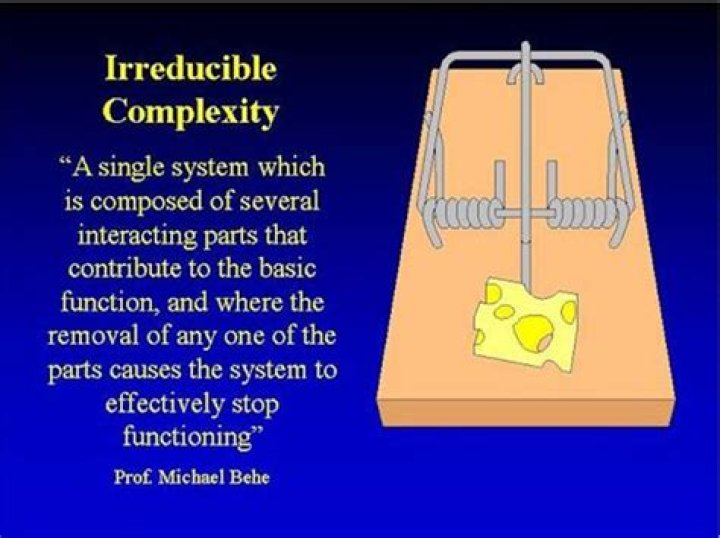 Irreducible Complexity

“A single system which is composed of several interacting parts that contribute to the basic function, and where the removal of any one of the parts causes the system to effectively stop functioning”

Prof. Michael Behe